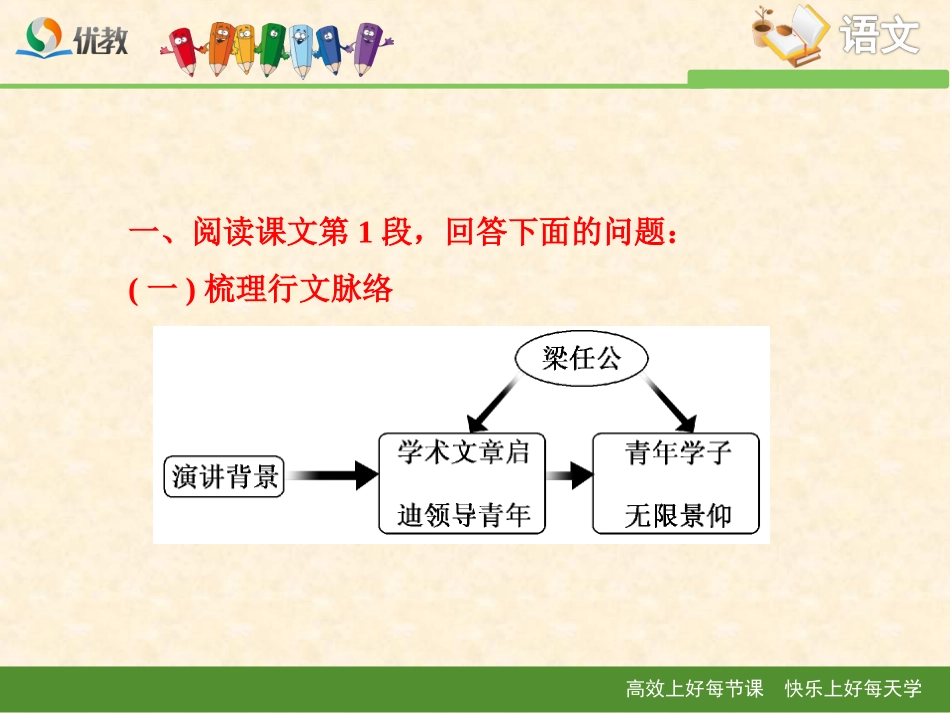 优教

语文

一、阅读课文第 1 段，回答下面的问题：

( 一 ) 梳理行文脉络

梁任公

演讲背景

学术文章启迪领导青年

青年学子无限景仰

高效上好每节课　快乐上好每天学